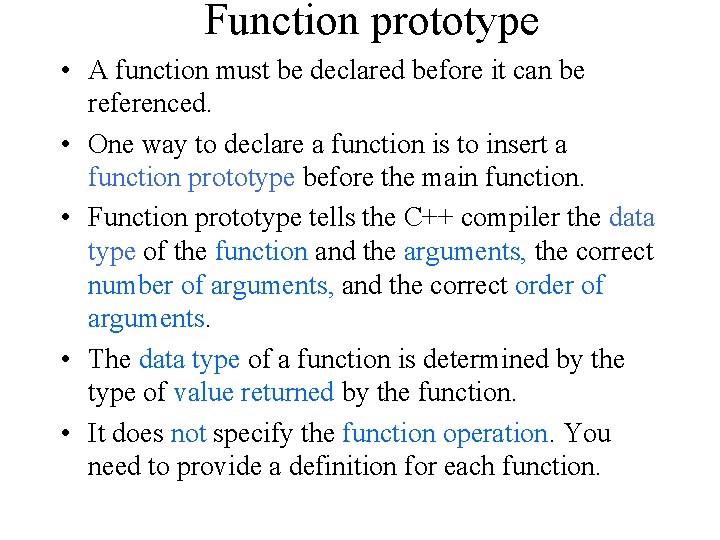 Function prototype

• A function must be declared before it can be referenced.

• One way to declare a function is to insert a function prototype before the main function.

• Function prototype tells the C++ compiler the data type of the function and the arguments, the correct number of arguments, and the correct order of arguments.

• The data type of a function is determined by the type of value returned by the function.

• It does not specify the function operation. You need to provide a definition for each function.